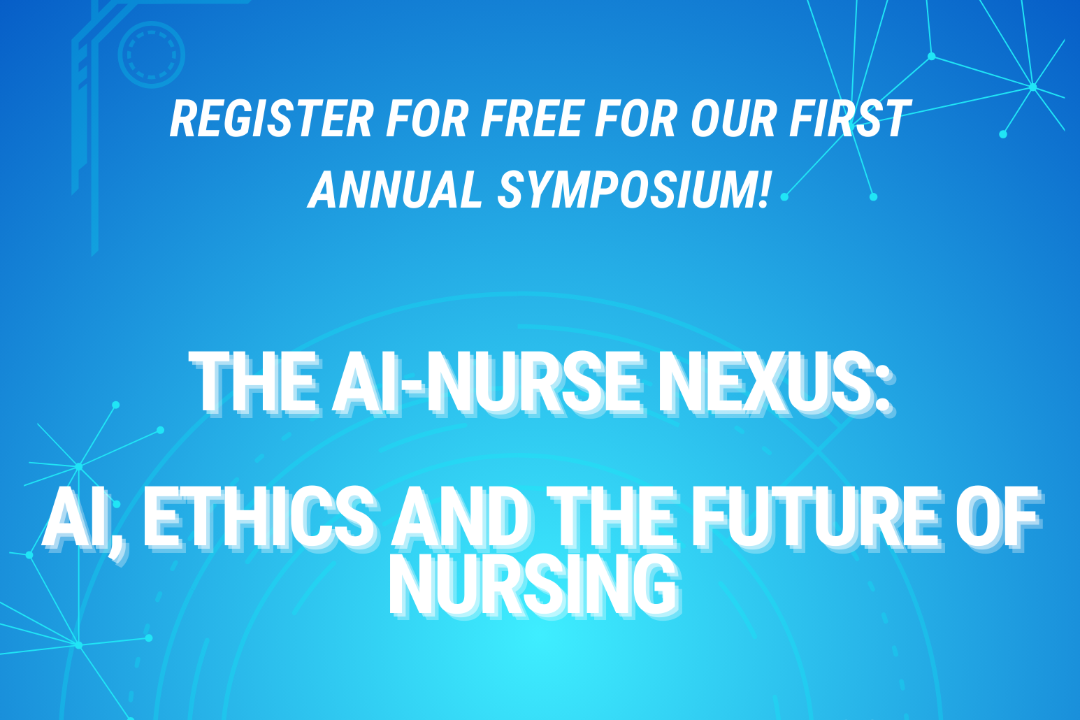 REGISTER FOR FREE FOR OUR FIRST ANNUAL SYMPOSIUM!

THE AI-NURSE NEXUS:

AI, ETHICS AND THE FUTURE OF NURSING